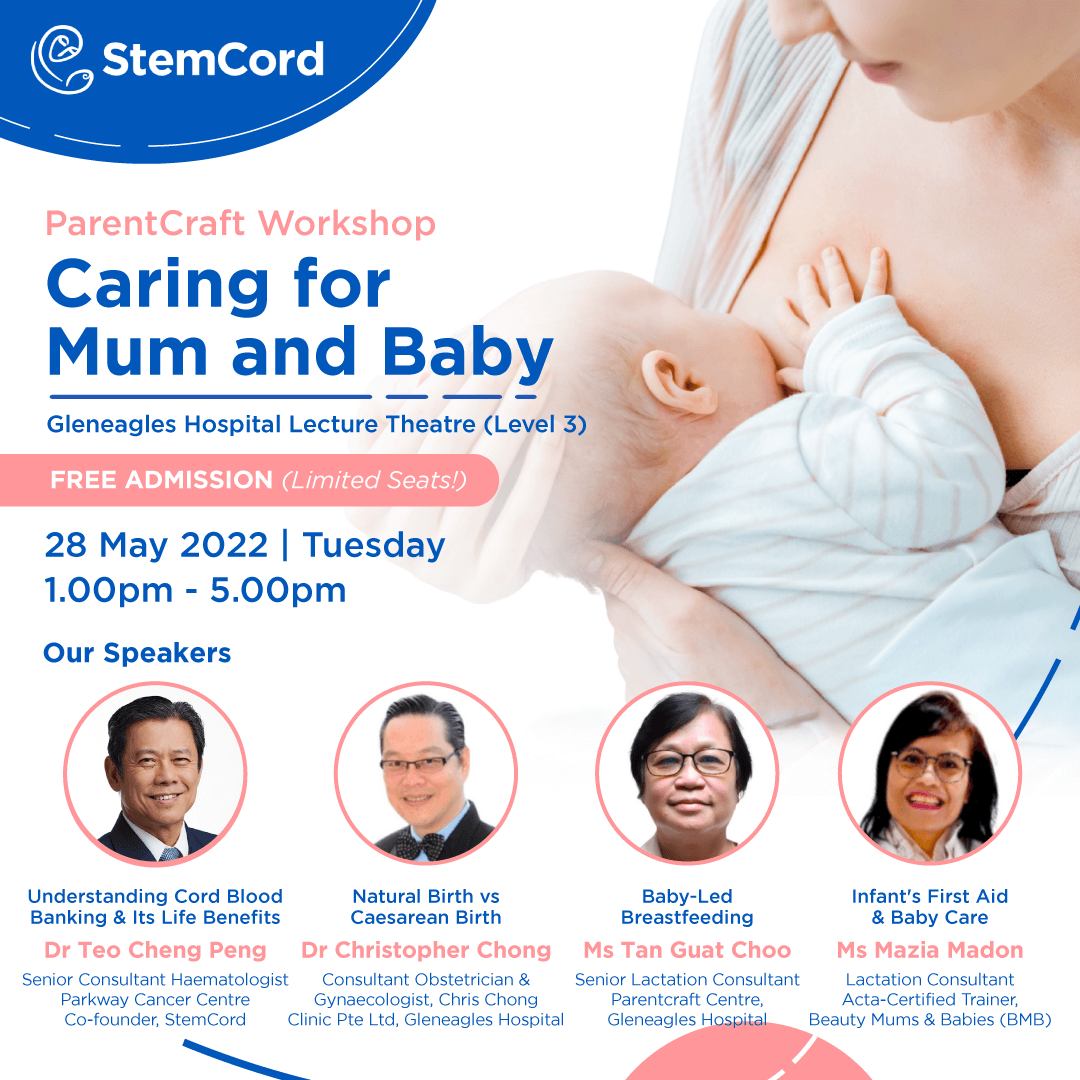 StemCord

ParentCraft Workshop

Caring for Mum and Baby

Gleneagles Hospital Lecture Theatre (Level 3)

FREE ADMISSION (Limited Seats!)

28 May 2022 | Tuesday
1.00pm - 5.00pm

Our Speakers

Understanding Cord Blood Banking & Its Life Benefits
Dr Teo Cheng Peng
Senior Consultant Haematologist
Parkway Cancer Centre
Co-founder, StemCord

Natural Birth vs Caesarean Birth
Dr Christopher Chong
Consultant Obstetrician & Gynaecologist, Chris Chong Clinic Pte Ltd, Gleneagles Hospital

Baby-Led Breastfeeding
Ms Tan Guat Choo
Senior Lactation Consultant
Parentcraft Centre, Gleneagles Hospital

Infant's First Aid & Baby Care
Ms Mazia Madon
Lactation Consultant
Acta-Certified Trainer,
Beauty Mums & Babies (BMB)